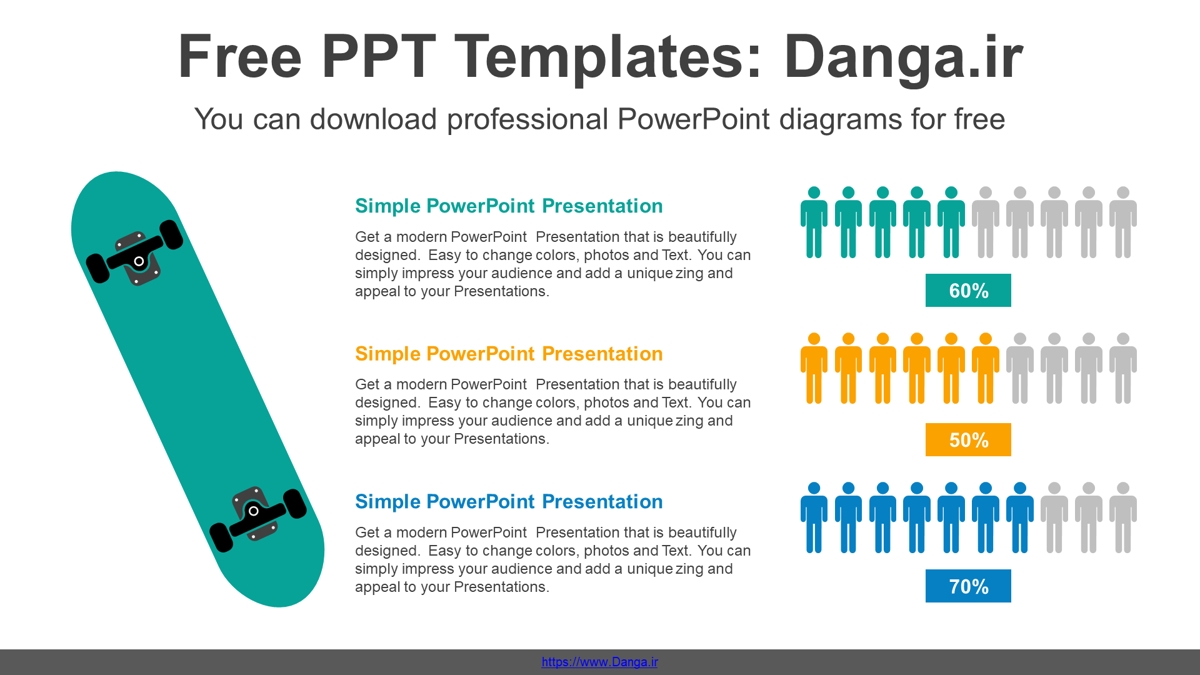 Free PPT Templates: Danga.ir

You can download professional PowerPoint diagrams for free

Simple PowerPoint Presentation

Get a modern PowerPoint Presentation that is beautifully designed. Easy to change colors, photos and Text. You can simply impress your audience and add a unique zing and appeal to your Presentations.

60%

Simple PowerPoint Presentation

Get a modern PowerPoint Presentation that is beautifully designed. Easy to change colors, photos and Text. You can simply impress your audience and add a unique zing and appeal to your Presentations.

50%

Simple PowerPoint Presentation

Get a modern PowerPoint Presentation that is beautifully designed. Easy to change colors, photos and Text. You can simply impress your audience and add a unique zing and appeal to your Presentations.

70%

https://www.Danga.ir